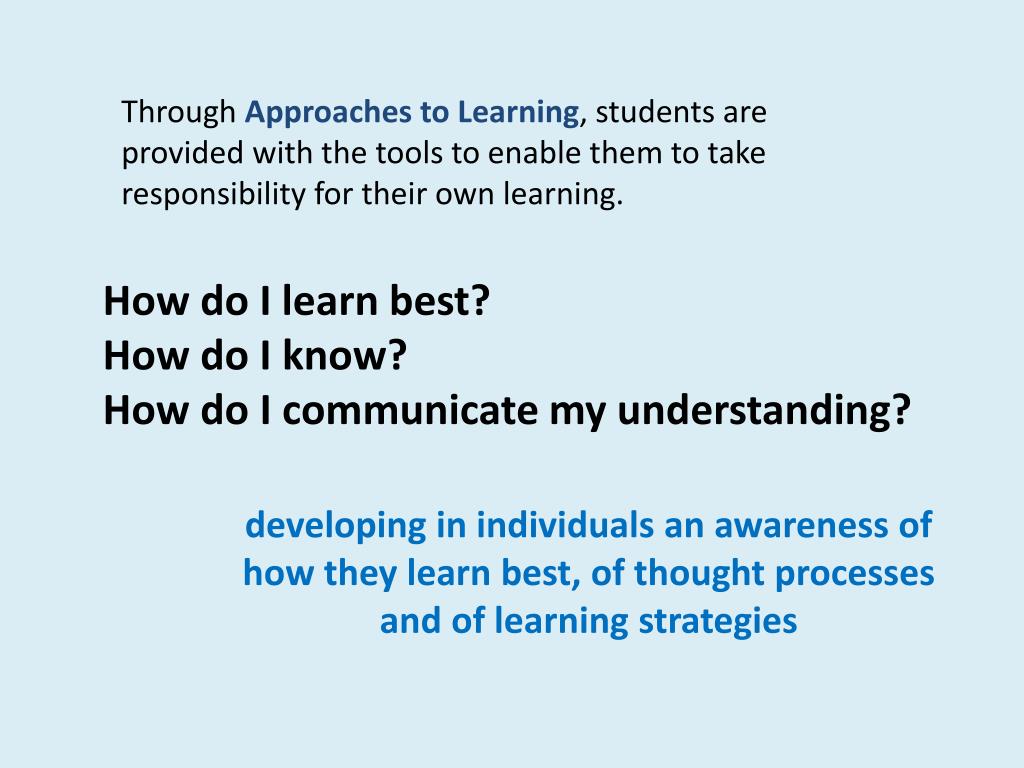 Through Approaches to Learning, students are provided with the tools to enable them to take responsibility for their own learning.

How do I learn best?
How do I know?
How do I communicate my understanding?

developing in individuals an awareness of how they learn best, of thought processes and of learning strategies